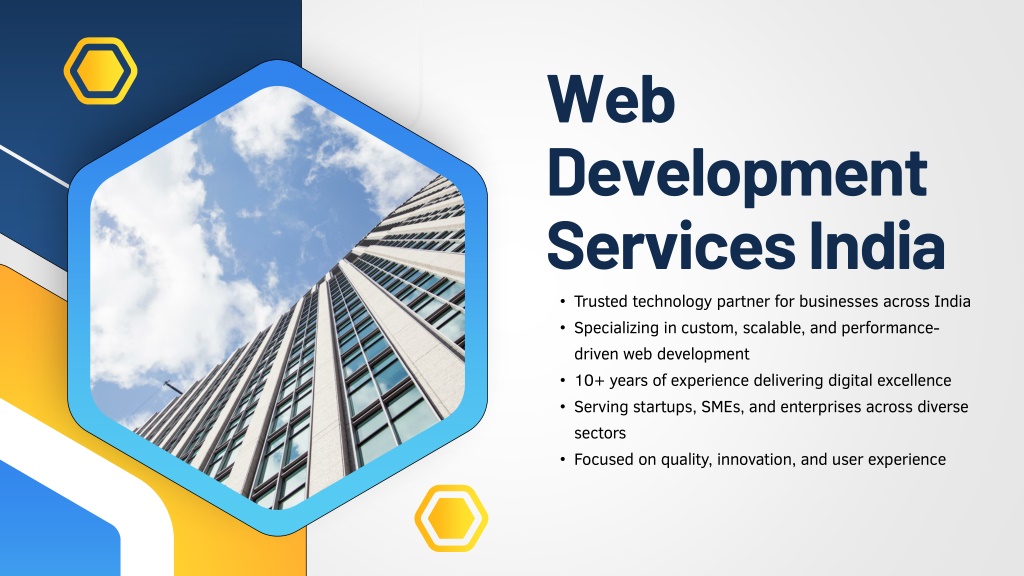 Web Development Services India

• Trusted technology partner for businesses across India
• Specializing in custom, scalable, and performance-driven web development
• 10+ years of experience delivering digital excellence
• Serving startups, SMEs, and enterprises across diverse sectors
• Focused on quality, innovation, and user experience